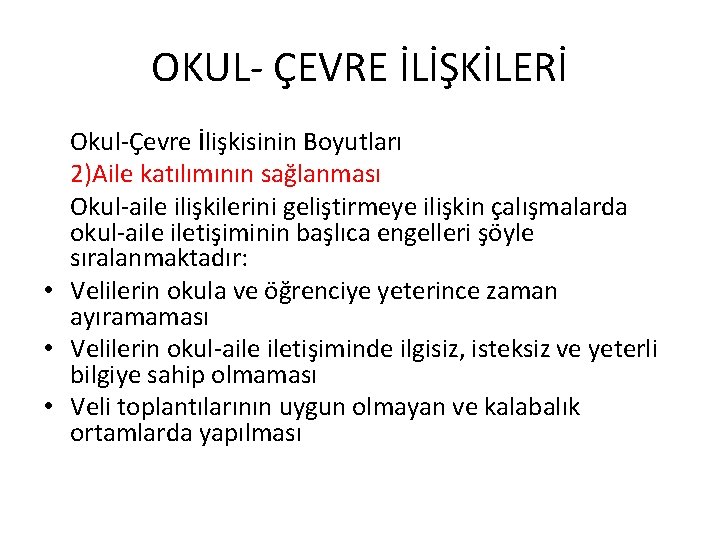 OKUL- ÇEVRE İLİŞKİLERİ

Okul-Çevre İlişkisinin Boyutları

2)Aile katılımının sağlanması

Okul-aile ilişkilerini geliştirmeye ilişkin çalışmalarda okul-aile iletişiminin başlıca engelleri şöyle sıralanmaktadır:

• Velilerin okula ve öğrenciye yeterince zaman ayıramaması
• Velilerin okul-aile iletişiminde ilgisiz, isteksiz ve yeterli bilgiye sahip olmaması
• Veli toplantılarının uygun olmayan ve kalabalık ortamlarda yapılması